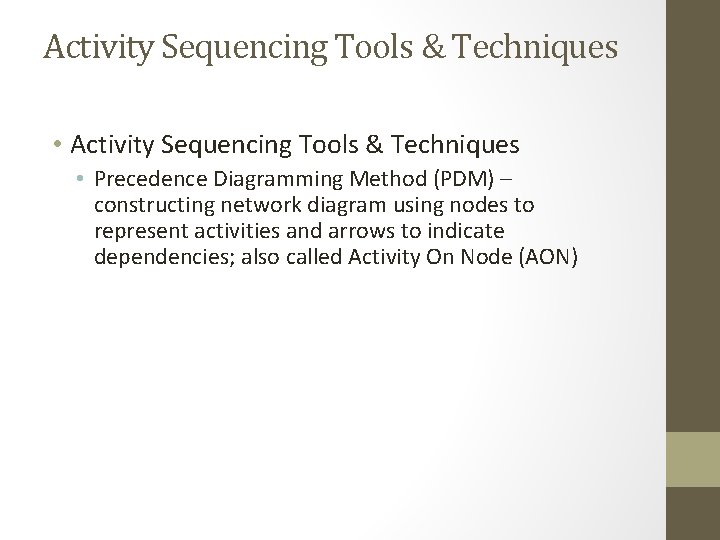 Activity Sequencing Tools & Techniques

• Activity Sequencing Tools & Techniques
  • Precedence Diagramming Method (PDM) – constructing network diagram using nodes to represent activities and arrows to indicate dependencies; also called Activity On Node (AON)